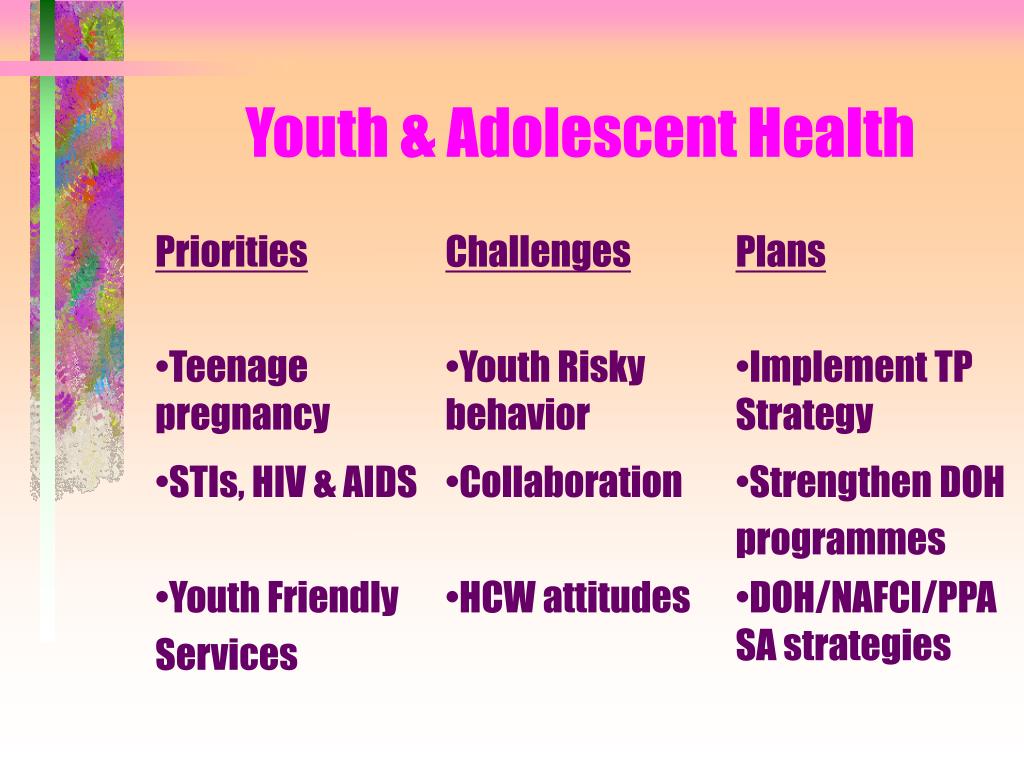 Youth & Adolescent Health

| Priorities | Challenges | Plans |
|---|---|---|
| •Teenage pregnancy | •Youth Risky behavior | •Implement TP Strategy |
| •STIs, HIV & AIDS | •Collaboration | •Strengthen DOH programmes |
| •Youth Friendly Services | •HCW attitudes | •DOH/NAFCI/PPA SA strategies |